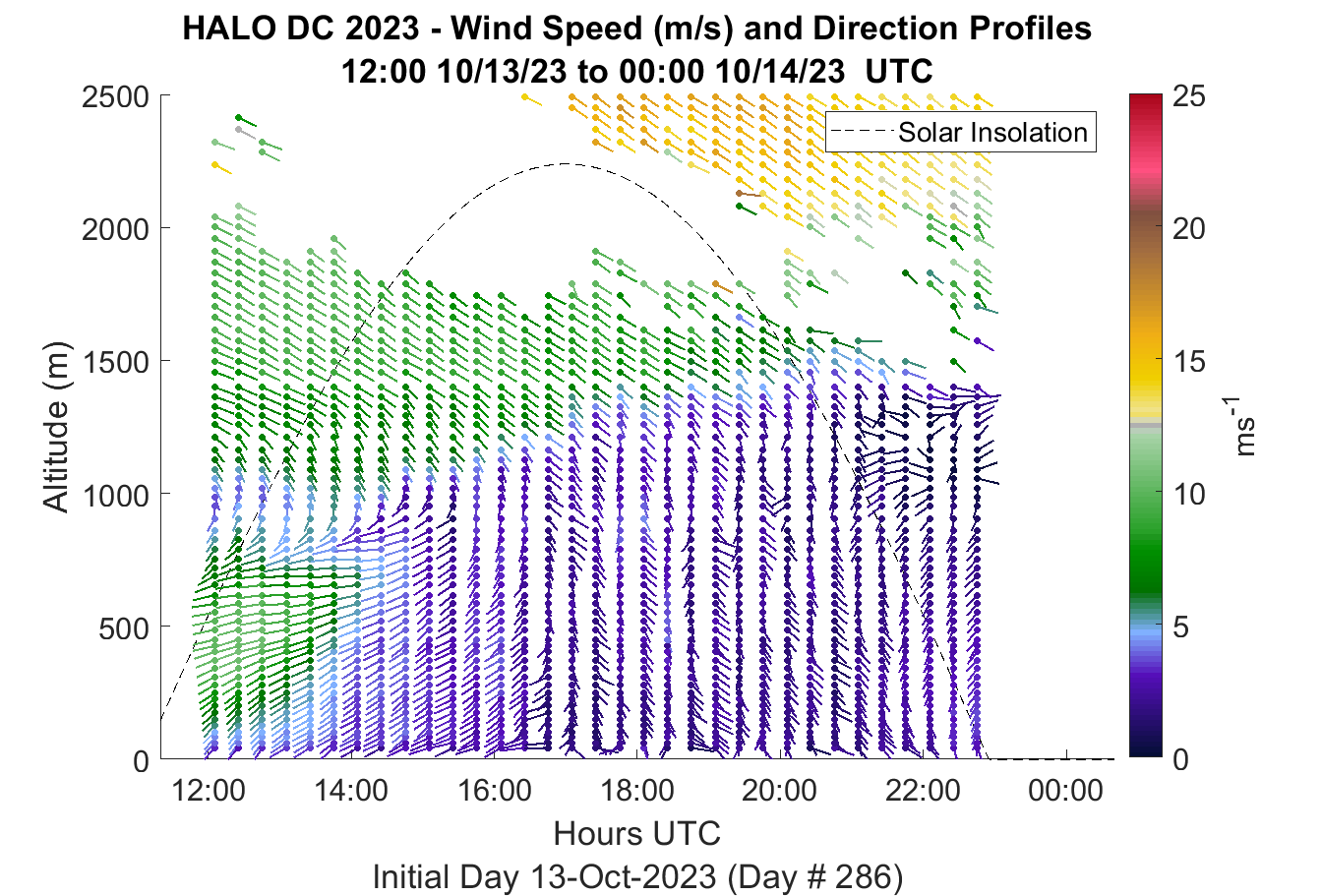 HALO DC 2023 - Wind Speed (m/s) and Direction Profiles
12:00 10/13/23 to 00:00 10/14/23 UTC

Solar Insolation

Altitude (m)

2500
2000
1500
1000
500
0

12:00
14:00
16:00
18:00
20:00
22:00
00:00

Hours UTC

Initial Day 13-Oct-2023 (Day # 286)

25
20
15
10
5
0

$ms^{-1}$